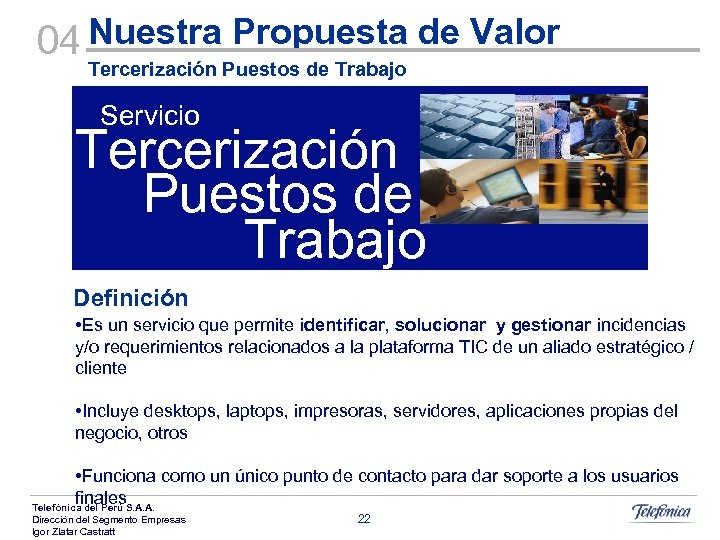 04 Nuestra Propuesta de Valor

Tercerización Puestos de Trabajo

Servicio
Tercerización
Puestos de
Trabajo

Definición

•Es un servicio que permite identificar, solucionar y gestionar incidencias y/o requerimientos relacionados a la plataforma TIC de un aliado estratégico / cliente

•Incluye desktops, laptops, impresoras, servidores, aplicaciones propias del negocio, otros

•Funciona como un único punto de contacto para dar soporte a los usuarios finales

Telefónica del Perú S.A.A.
Dirección del Segmento Empresas
Igor Zlatar Castratt

22

Telefónica